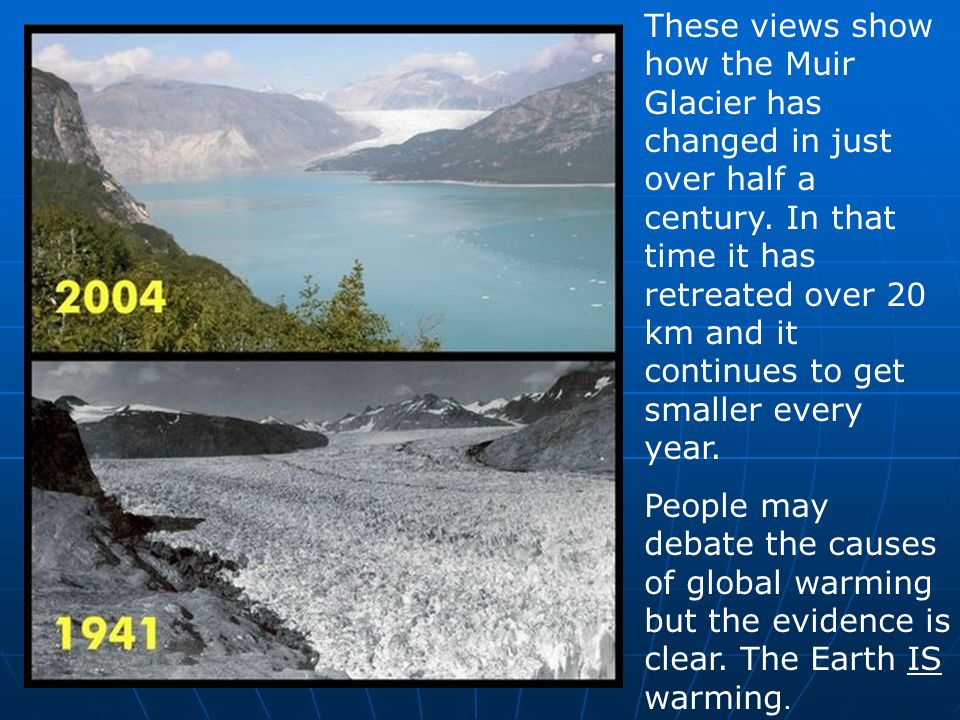 2004

1941

These views show how the Muir Glacier has changed in just over half a century. In that time it has retreated over 20 km and it continues to get smaller every year.

People may debate the causes of global warming but the evidence is clear. The Earth IS warming.